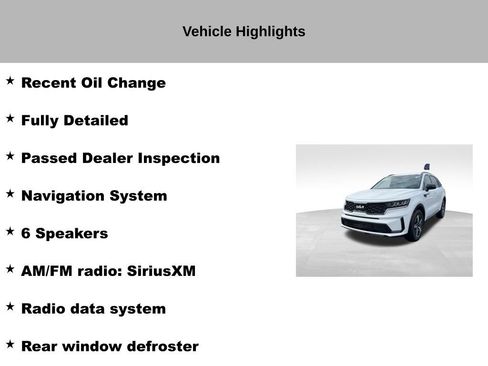 Vehicle Highlights

★ Recent Oil Change

★ Fully Detailed

★ Passed Dealer Inspection

★ Navigation System

★ 6 Speakers

★ AM/FM radio: SiriusXM

★ Radio data system

★ Rear window defroster